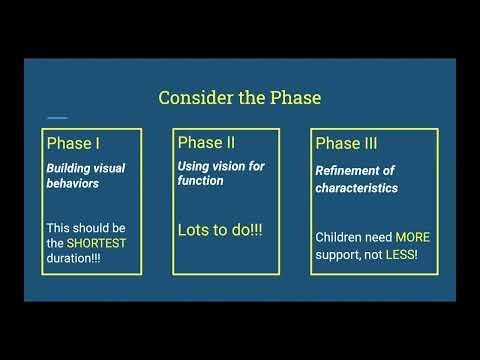 Consider the Phase

Phase I

Building visual behaviors

This should be the SHORTEST duration!!!

Phase II

Using vision for function

Lots to do!!!

Phase III

Refinement of characteristics

Children need MORE support, not LESS!